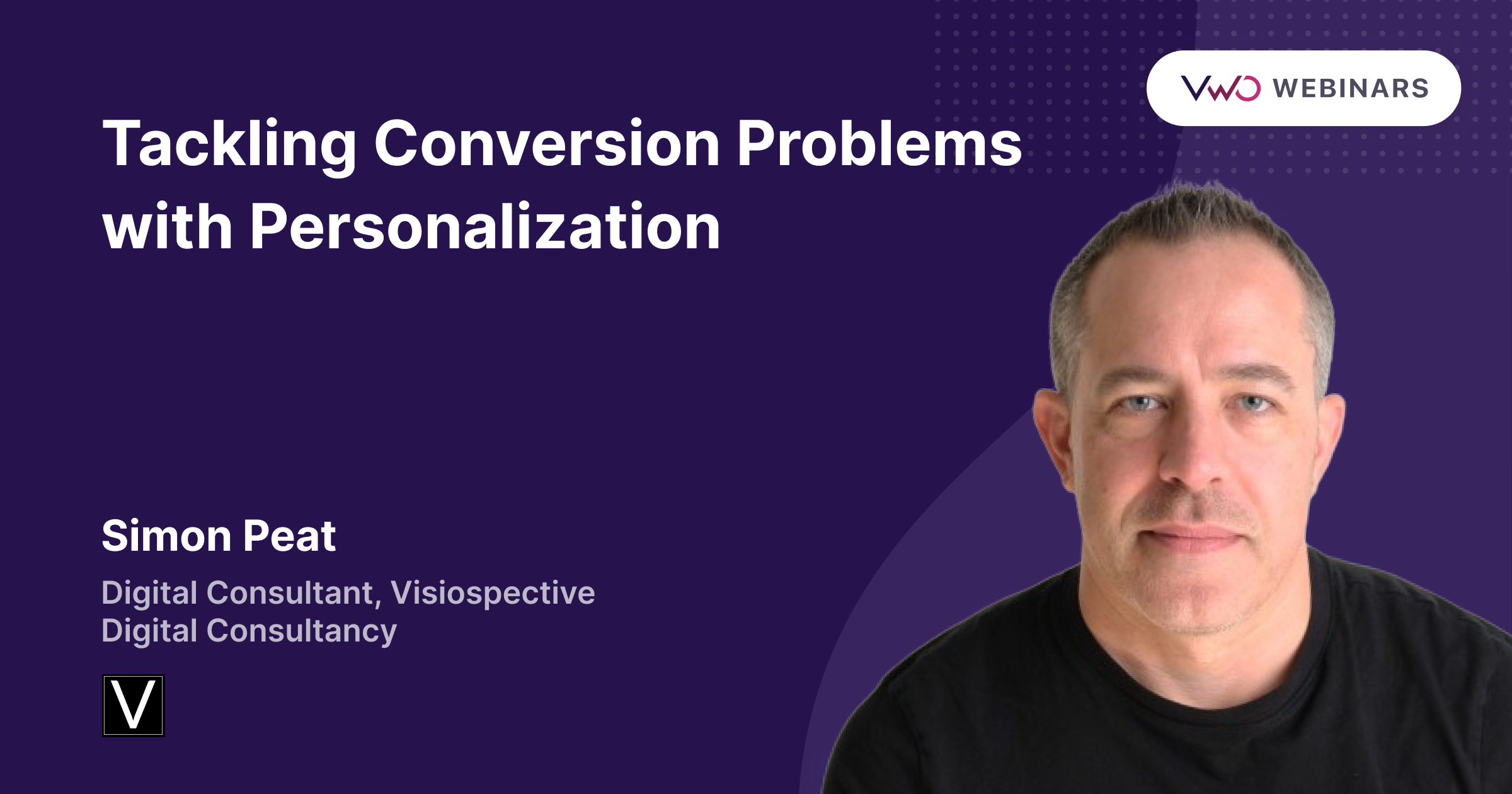 VWO WEBINARS

Tackling Conversion Problems with Personalization

Simon Peat

Digital Consultant, Visiospective Digital Consultancy

V